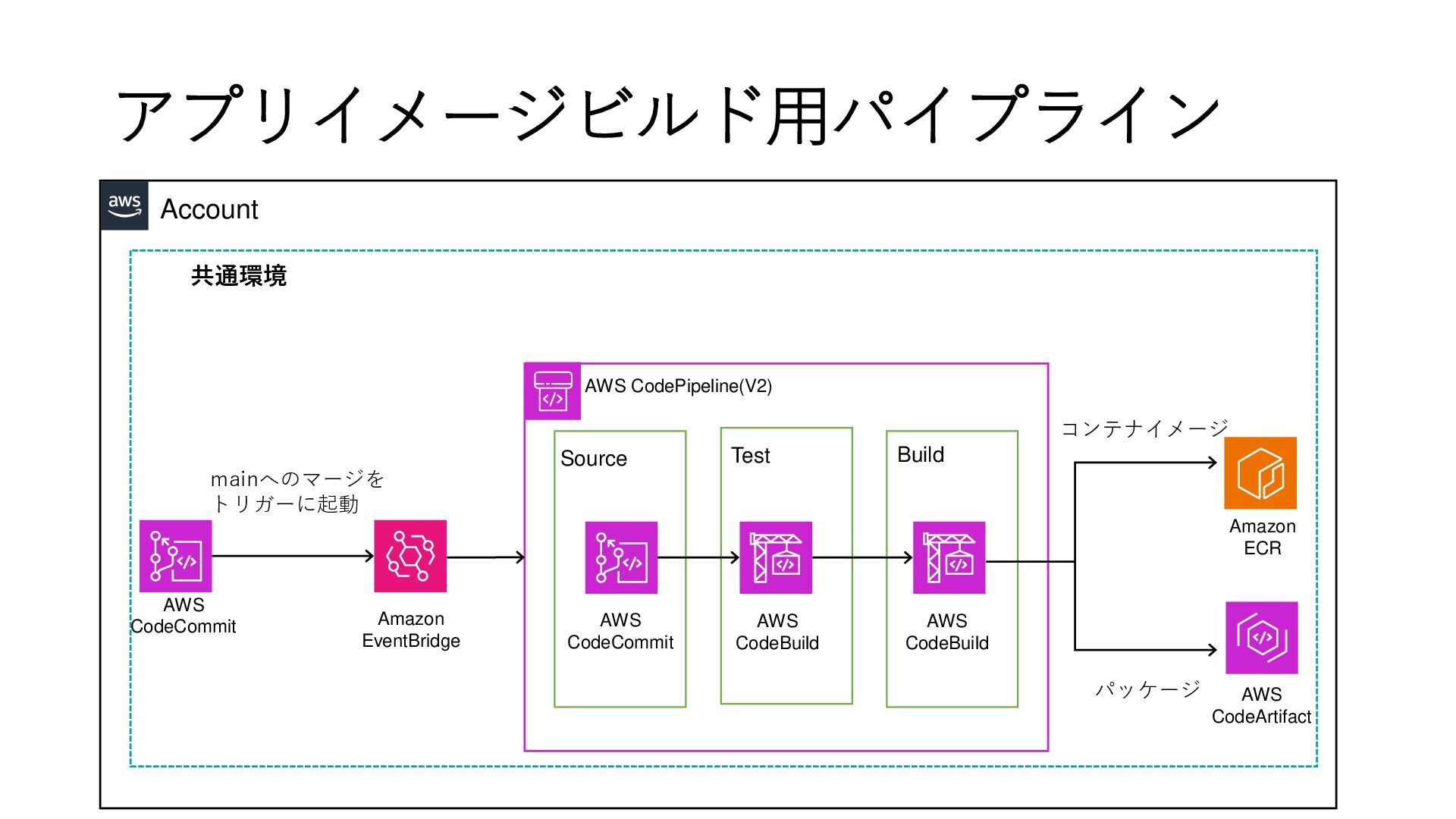 アプリイメージビルド用パイプライン

aws Account

共通環境

mainへのマージをトリガーに起動

AWS CodeCommit

Amazon EventBridge

AWS CodePipeline(V2)

Source

AWS CodeCommit

Test

AWS CodeBuild

Build

AWS CodeBuild

コンテナイメージ

Amazon ECR

パッケージ

AWS CodeArtifact